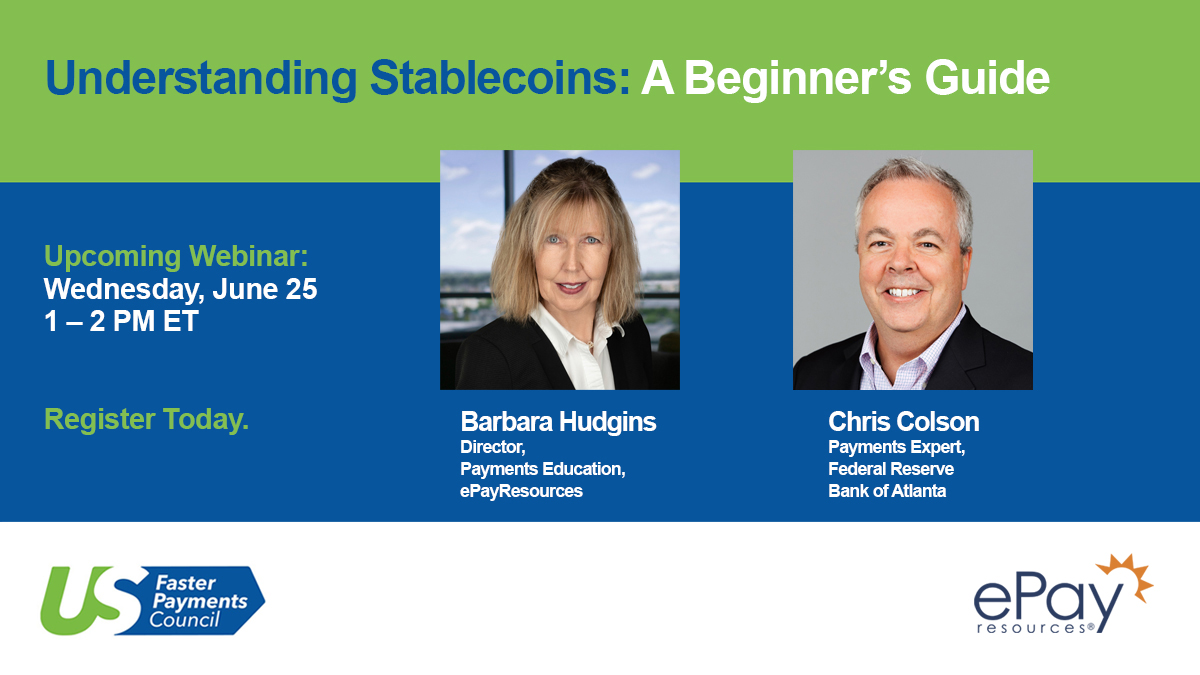 Understanding Stablecoins: A Beginner's Guide

Upcoming Webinar:
Wednesday, June 25
1 – 2 PM ET

Register Today.

Barbara Hudgins
Director,
Payments Education,
ePayResources

Chris Colson
Payments Expert,
Federal Reserve
Bank of Atlanta

US Faster Payments Council

ePay resources®